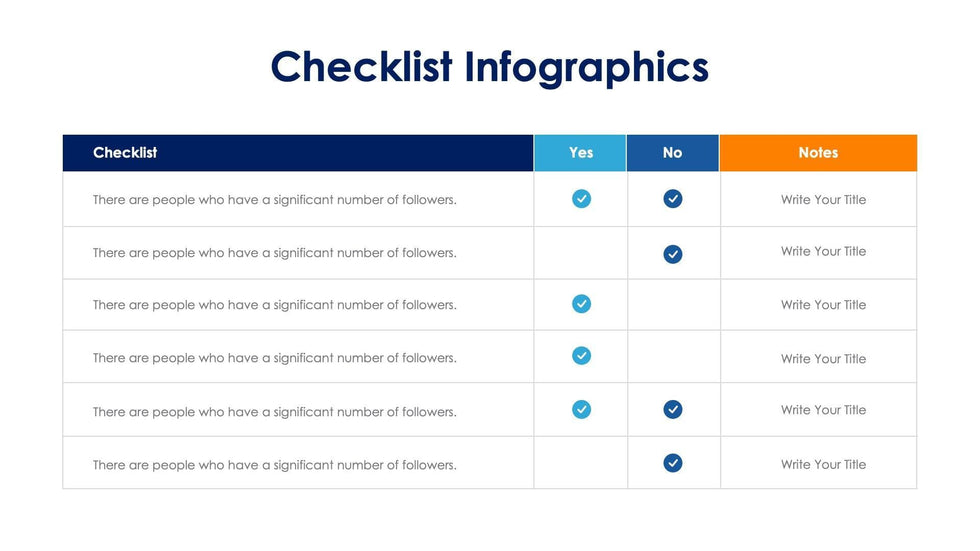 Checklist Infographics

| Checklist | Yes | No | Notes |
|---|---|---|---|
| There are people who have a significant number of followers. | ✓ | ✓ | Write Your Title |
| There are people who have a significant number of followers. | | ✓ | Write Your Title |
| There are people who have a significant number of followers. | ✓ | | Write Your Title |
| There are people who have a significant number of followers. | ✓ | | Write Your Title |
| There are people who have a significant number of followers. | ✓ | ✓ | Write Your Title |
| There are people who have a significant number of followers. | | ✓ | Write Your Title |